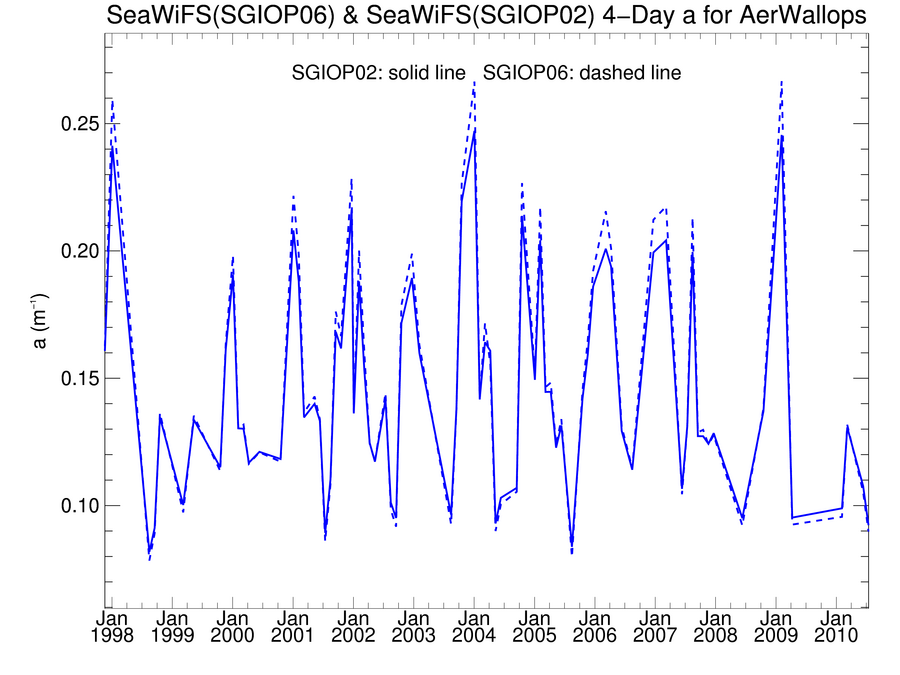 SeaWiFS(SGIOP06) & SeaWiFS(SGIOP02) 4−Day a for AerWallops

SGIOP02: solid line   SGIOP06: dashed line

a ($m^{-1}$)

0.25
0.20
0.15
0.10

Jan 1998
Jan 1999
Jan 2000
Jan 2001
Jan 2002
Jan 2003
Jan 2004
Jan 2005
Jan 2006
Jan 2007
Jan 2008
Jan 2009
Jan 2010